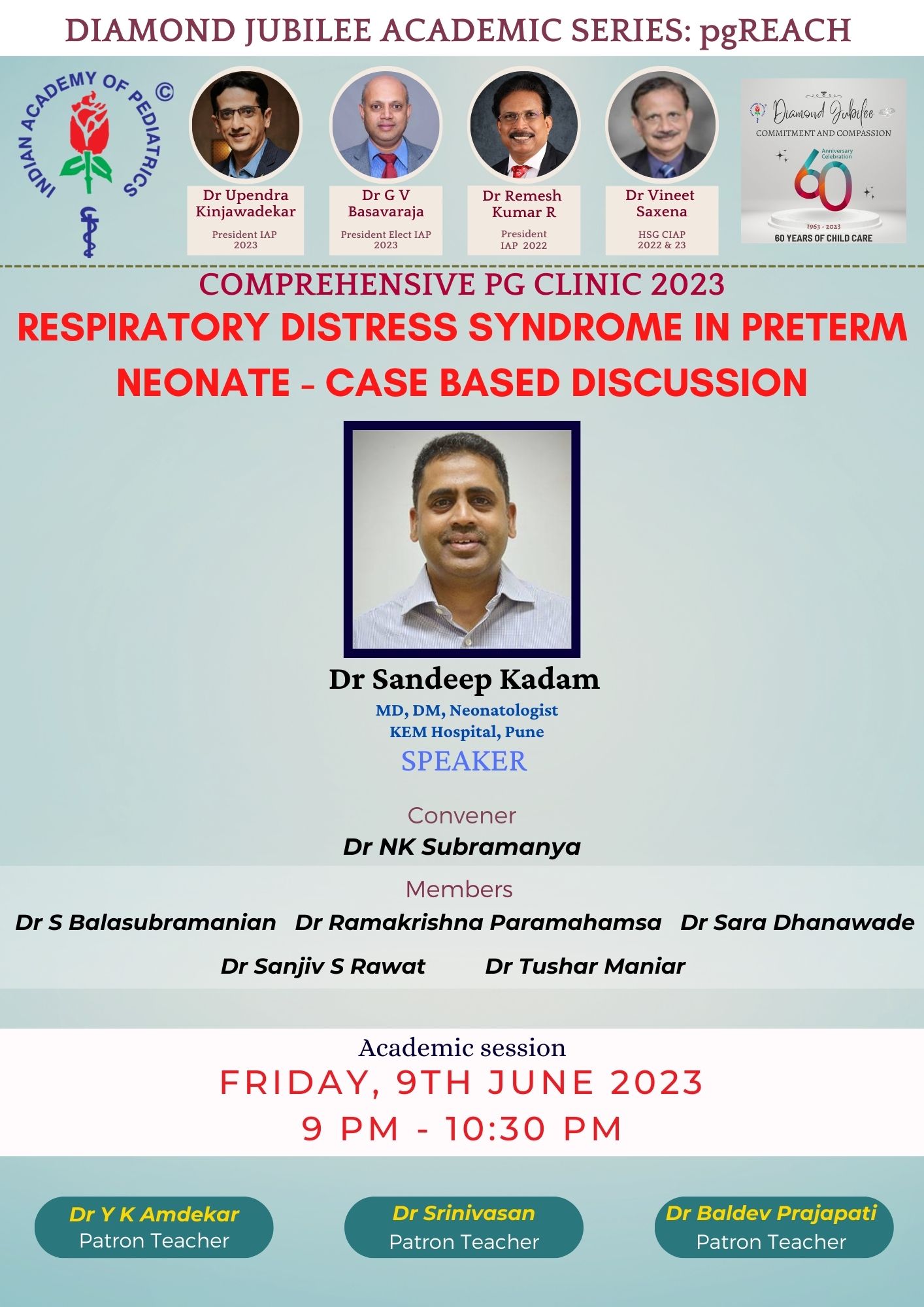 DIAMOND JUBILEE ACADEMIC SERIES: pgREACH

INDIAN ACADEMY OF PEDIATRICS ©

Dr Upendra Kinjawadekar
President IAP 2023

Dr G V Basavaraja
President Elect IAP 2023

Dr Remesh Kumar R
President IAP 2022

Dr Vineet Saxena
HSG CIAP 2022 & 23

Diamond Jubilee
COMMITMENT AND COMPASSION
60 Anniversary Celebration
1963 - 2023
60 YEARS OF CHILD CARE

COMPREHENSIVE PG CLINIC 2023
RESPIRATORY DISTRESS SYNDROME IN PRETERM NEONATE - CASE BASED DISCUSSION

Dr Sandeep Kadam
MD, DM, Neonatologist
KEM Hospital, Pune
SPEAKER

Convener
Dr NK Subramanya

Members
Dr S Balasubramanian Dr Ramakrishna Paramahamsa Dr Sara Dhanawade
Dr Sanjiv S Rawat Dr Tushar Maniar

Academic session
FRIDAY, 9TH JUNE 2023
9 PM - 10:30 PM

Dr Y K Amdekar
Patron Teacher

Dr Srinivasan
Patron Teacher

Dr Baldev Prajapati
Patron Teacher